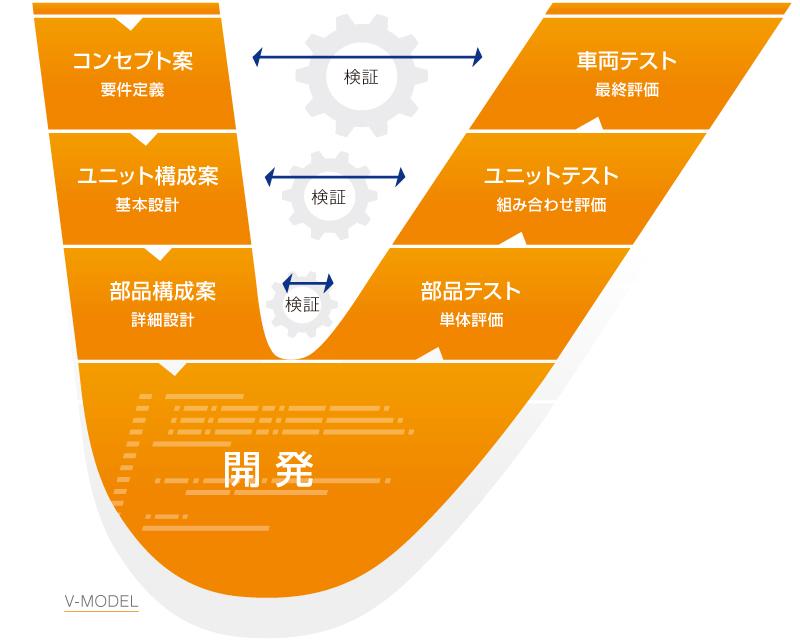 コンセプト案
要件定義

検証

車両テスト
最終評価

ユニット構成案
基本設計

検証

ユニットテスト
組み合わせ評価

部品構成案
詳細設計

検証

部品テスト
単体評価

開発

V-MODEL